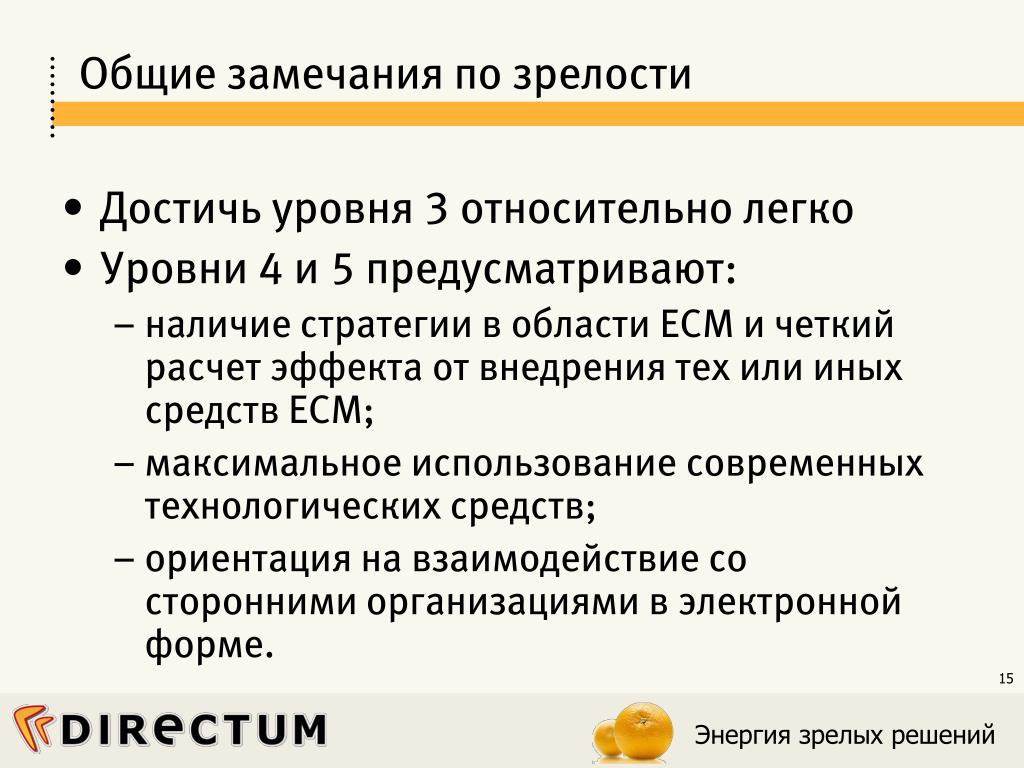 Общие замечания по зрелости

• Достичь уровня 3 относительно легко
• Уровни 4 и 5 предусматривают:
– наличие стратегии в области ECM и четкий расчет эффекта от внедрения тех или иных средств ECM;
– максимальное использование современных технологических средств;
– ориентация на взаимодействие со сторонними организациями в электронной форме.

15

DIRECTUM

Энергия зрелых решений